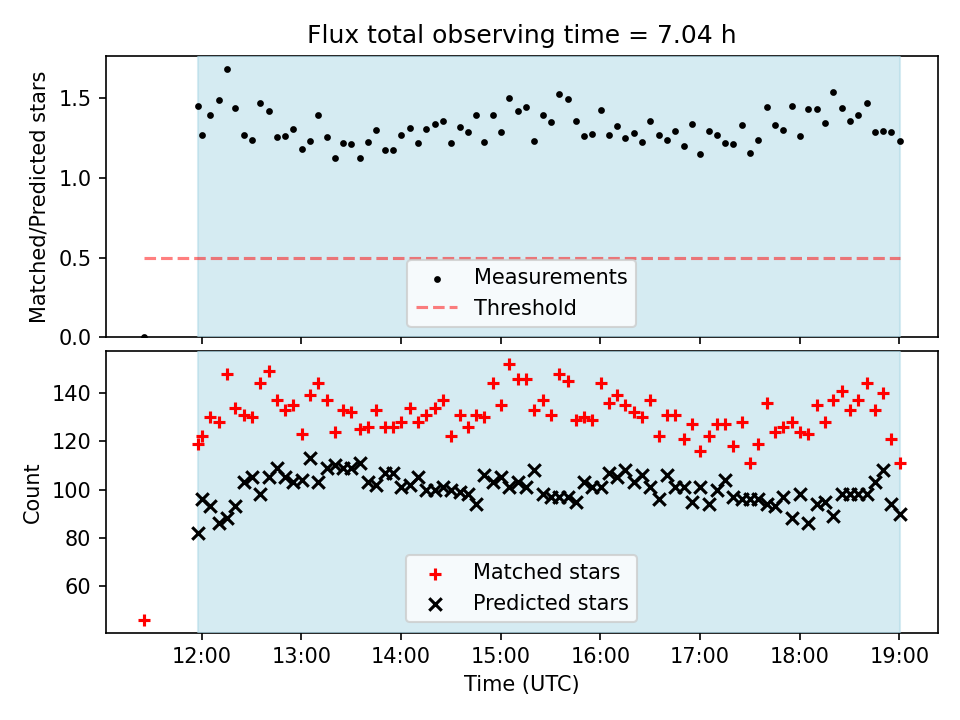 Flux total observing time = 7.04 h

Matched/Predicted stars

1.5
1.0
0.5
0.0

Measurements
Threshold

Count

140
120
100
80
60

Matched stars
Predicted stars

12:00
13:00
14:00
15:00
16:00
17:00
18:00
19:00

Time (UTC)